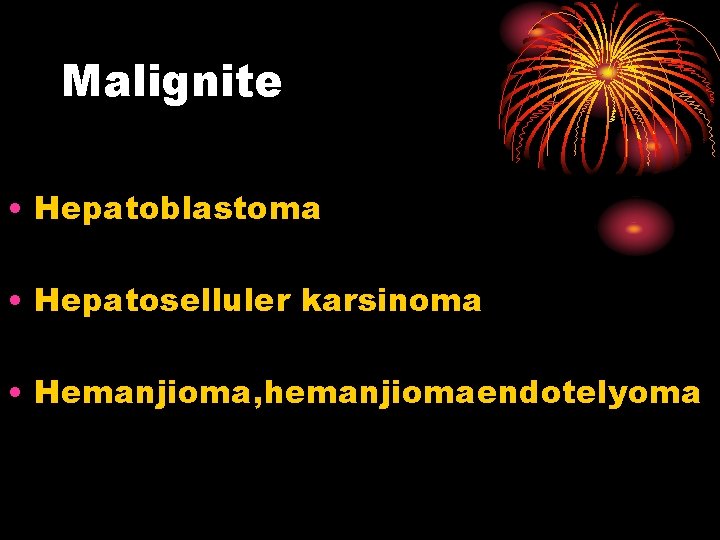 Malignite

• Hepatoblastoma

• Hepatoselluler karsinoma

• Hemanjioma,hemanjiomaendotelyoma